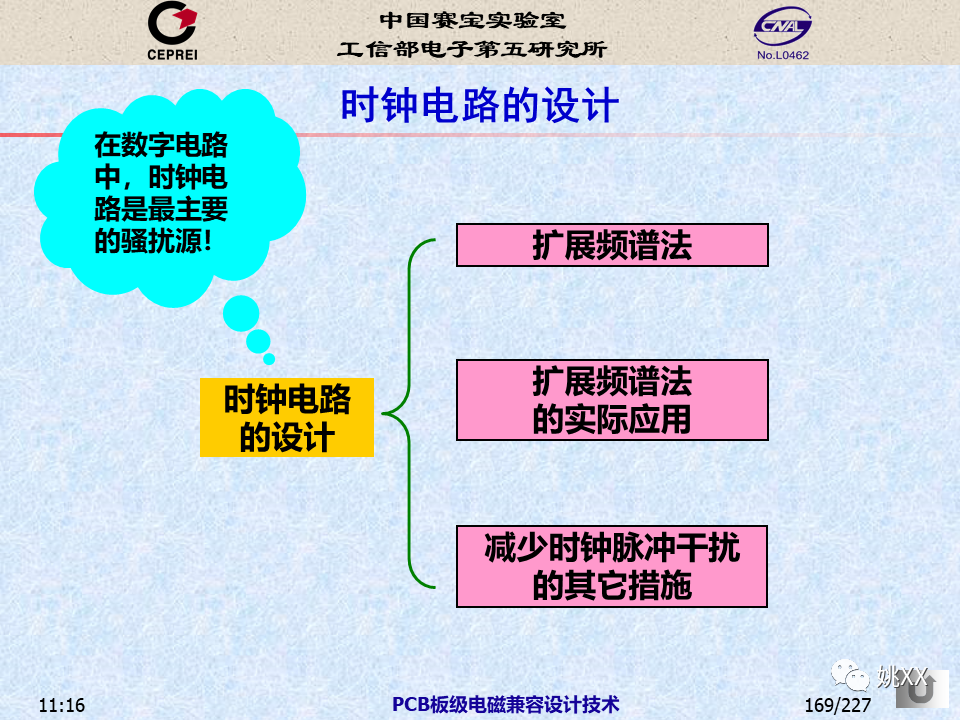 CEPREI

中国赛宝实验室
工信部电子第五研究所

CNAL
No.L0462

时钟电路的设计

在数字电路中，时钟电路是最主要的骚扰源!

时钟电路的设计

扩展频谱法

扩展频谱法的实际应用

减少时钟脉冲干扰的其它措施

姚XX

11:16

PCB板级电磁兼容设计技术

169/227